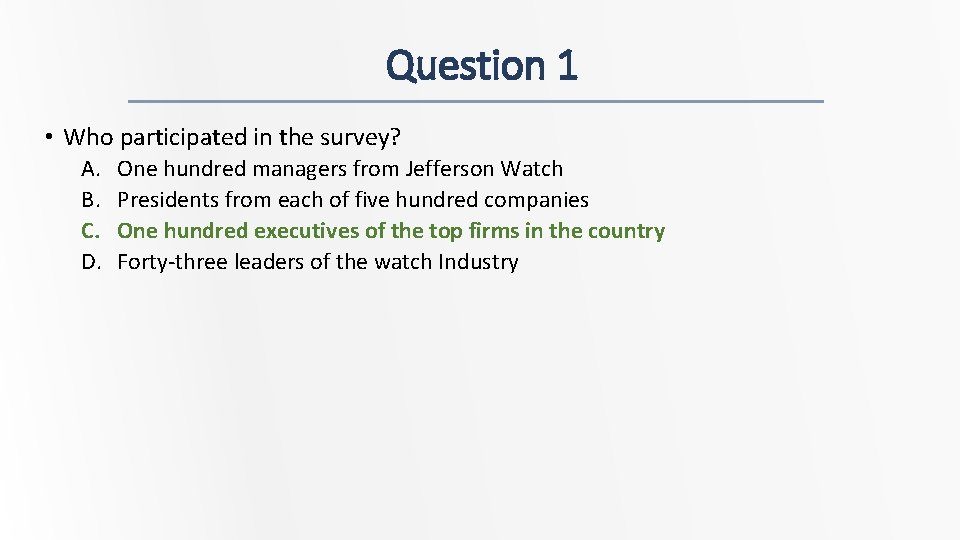 Question 1

• Who participated in the survey?

A. One hundred managers from Jefferson Watch
B. Presidents from each of five hundred companies
C. One hundred executives of the top firms in the country
D. Forty-three leaders of the watch Industry